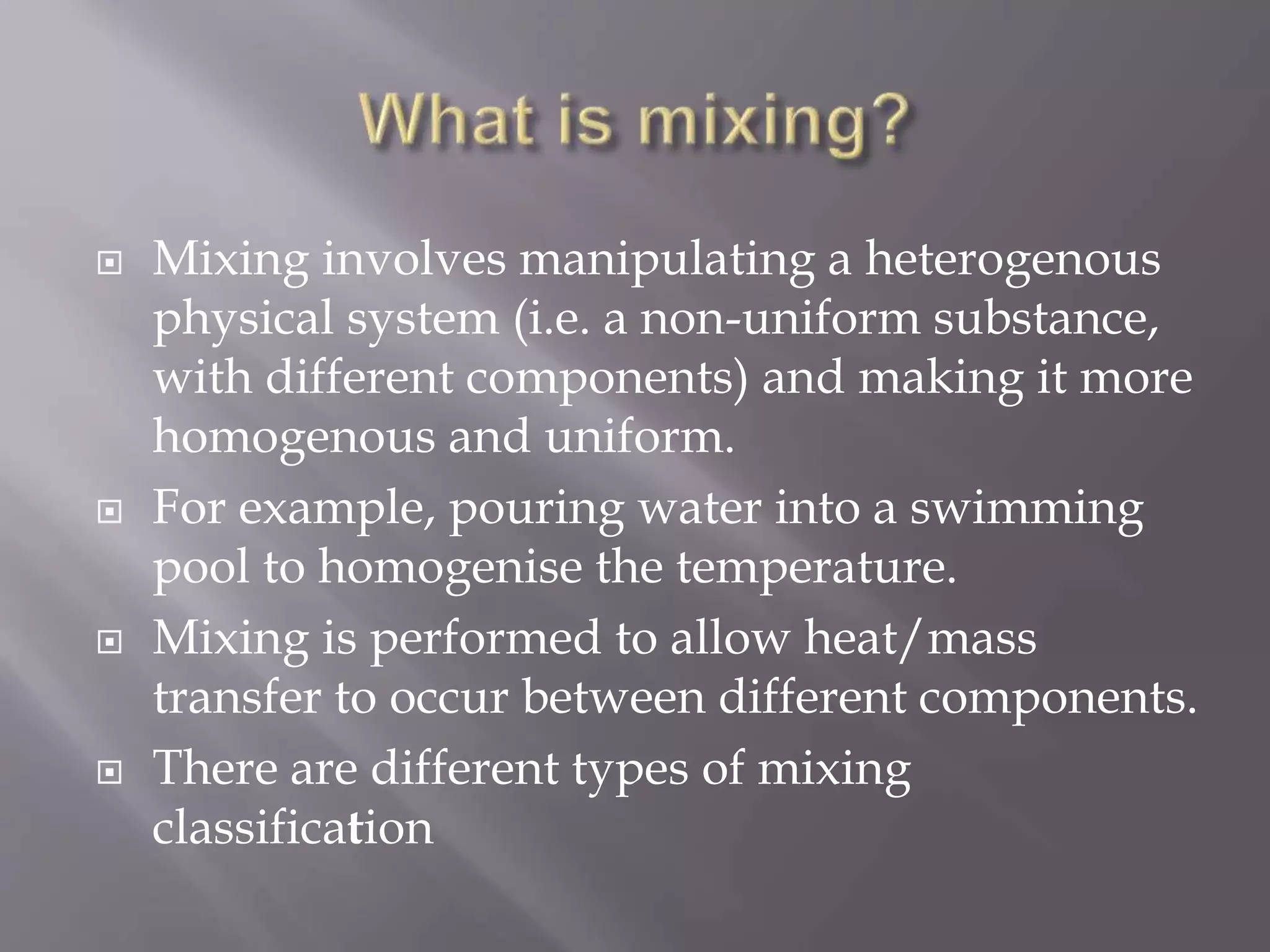 What is mixing?

Mixing involves manipulating a heterogenous physical system (i.e. a non-uniform substance, with different components) and making it more homogenous and uniform.

For example, pouring water into a swimming pool to homogenise the temperature.

Mixing is performed to allow heat/mass transfer to occur between different components.

There are different types of mixing classification